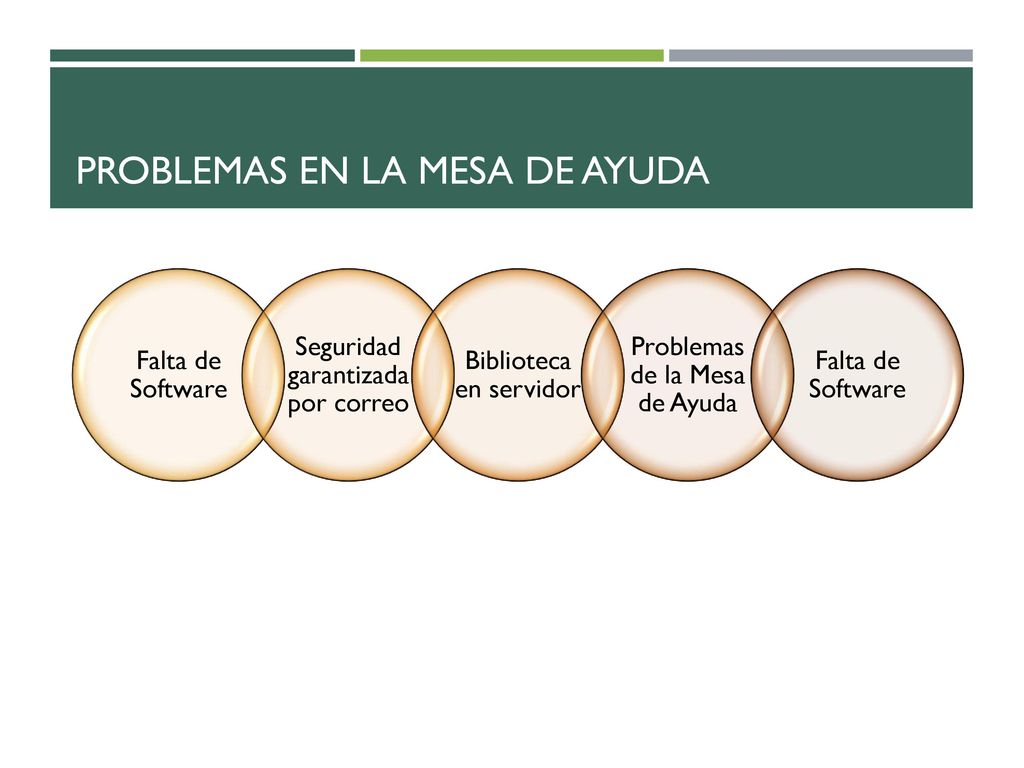 PROBLEMAS EN LA MESA DE AYUDA

Falta de Software

Seguridad garantizada por correo

Biblioteca en servidor

Problemas de la Mesa de Ayuda

Falta de Software